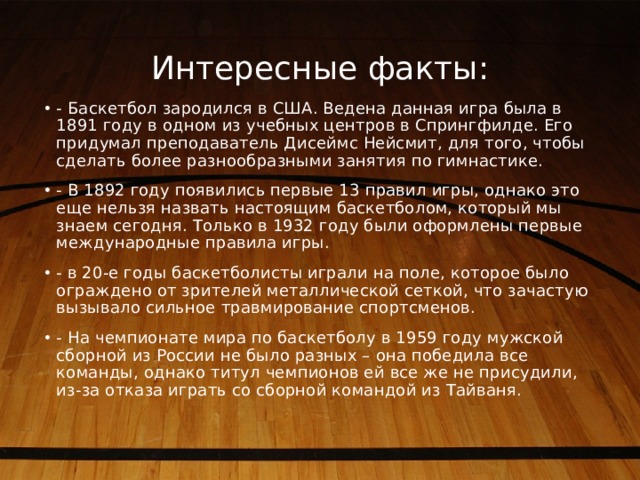 Интересные факты:

• - Баскетбол зародился в США. Ведена данная игра была в 1891 году в одном из учебных центров в Спрингфилде. Его придумал преподаватель Дисеймс Нейсмит, для того, чтобы сделать более разнообразными занятия по гимнастике.

• - В 1892 году появились первые 13 правил игры, однако это еще нельзя назвать настоящим баскетболом, который мы знаем сегодня. Только в 1932 году были оформлены первые международные правила игры.

• - в 20-е годы баскетболисты играли на поле, которое было ограждено от зрителей металлической сеткой, что зачастую вызывало сильное травмирование спортсменов.

• - На чемпионате мира по баскетболу в 1959 году мужской сборной из России не было разных – она победила все команды, однако титул чемпионов ей все же не присудили, из-за отказа играть со сборной командой из Тайваня.